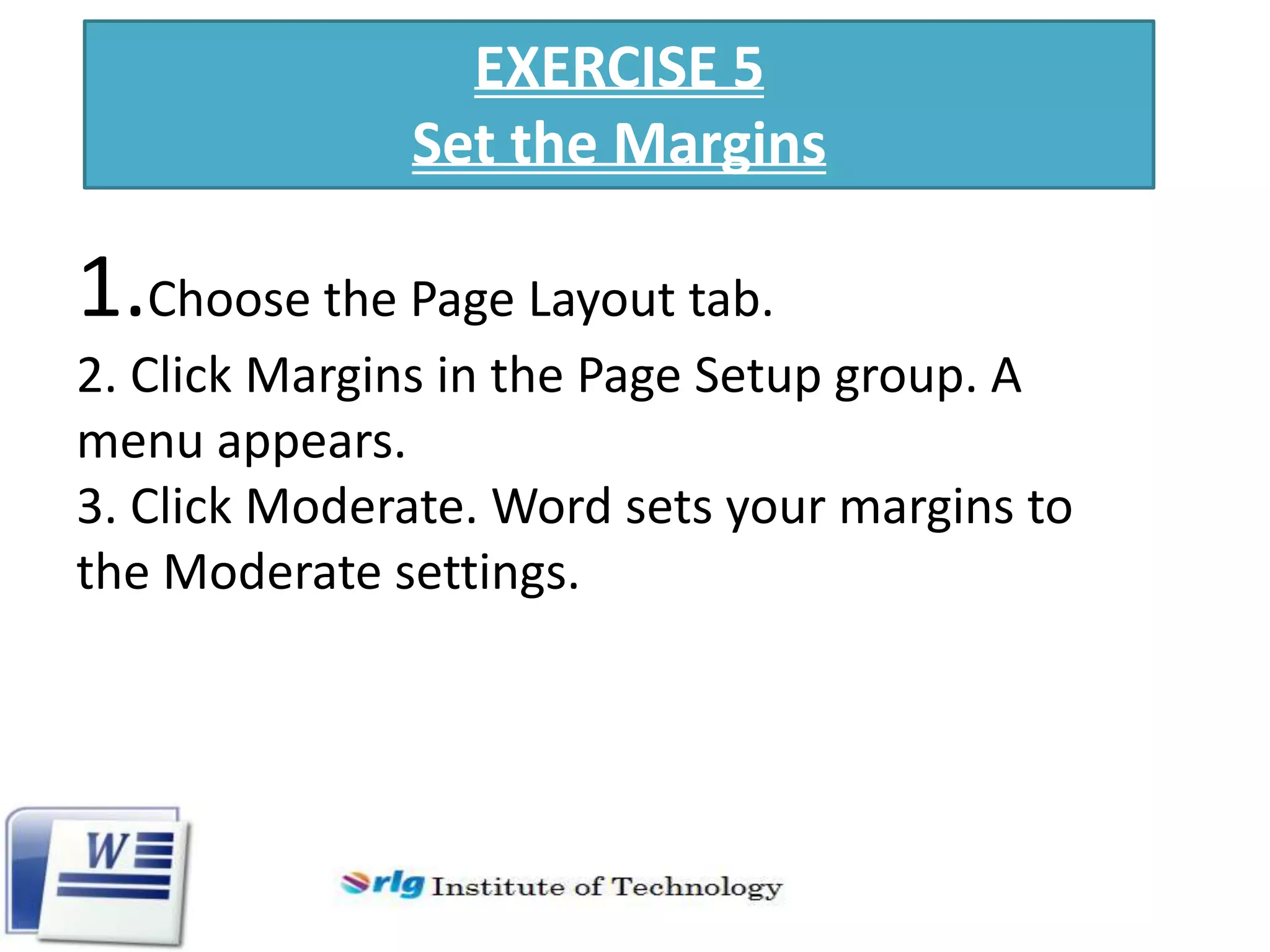 EXERCISE 5
Set the Margins

1.Choose the Page Layout tab.
2. Click Margins in the Page Setup group. A menu appears.
3. Click Moderate. Word sets your margins to the Moderate settings.

W

rlg Institute of Technology